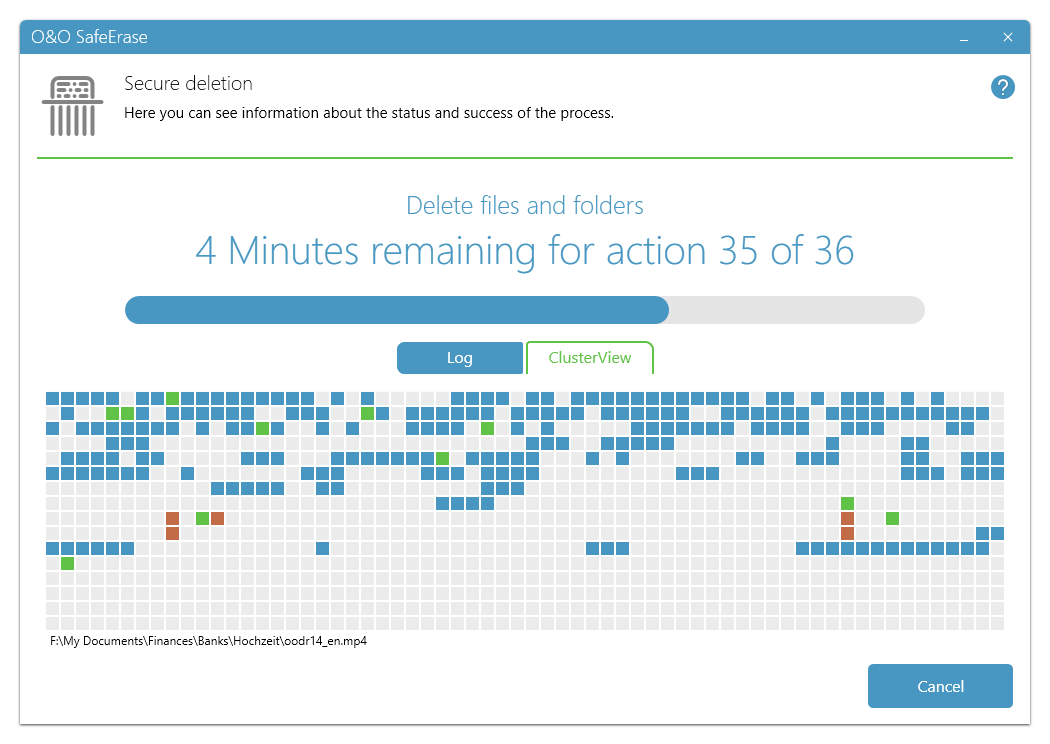 O&O SafeErase

Secure deletion

Here you can see information about the status and success of the process.

?

Delete files and folders

4 Minutes remaining for action 35 of 36

Log

ClusterView

F:\My Documents\Finances\Banks\Hochzeit\oodr14_en.mp4

Cancel